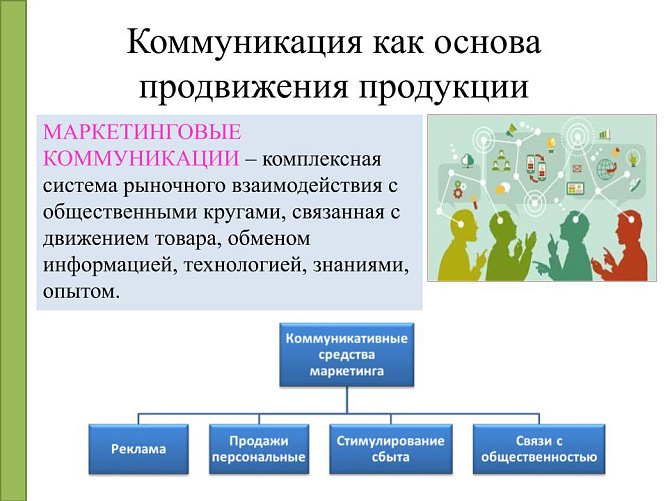 Коммуникация как основа продвижения продукции

МАРКЕТИНГОВЫЕ КОММУНИКАЦИИ – комплексная система рыночного взаимодействия с общественными кругами, связанная с движением товара, обменом информацией, технологией, знаниями, опытом.

Коммуникативные средства маркетинга

Реклама

Продажи персональные

Стимулирование сбыта

Связи с общественностью